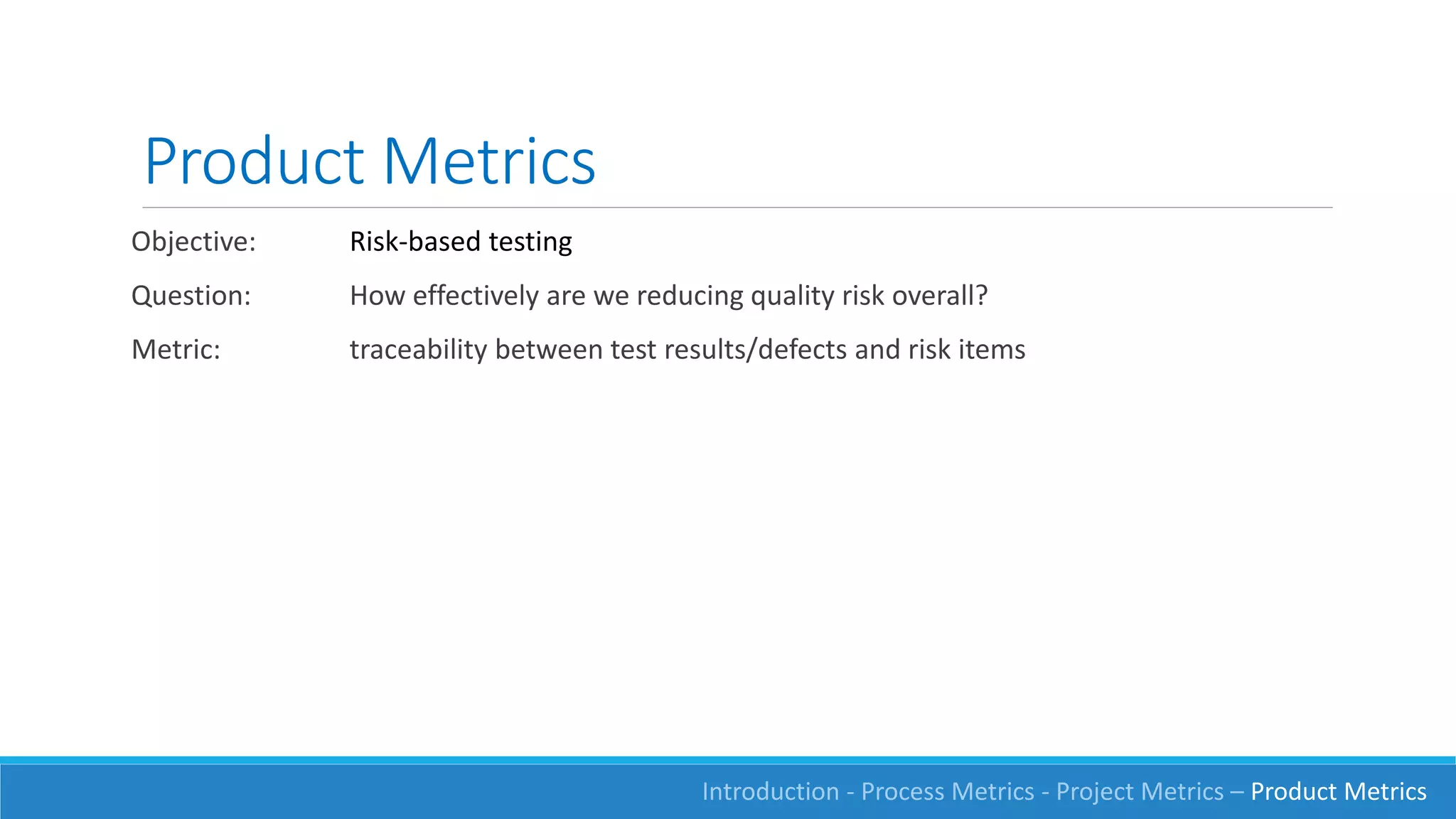 Product Metrics

Objective: Risk-based testing

Question: How effectively are we reducing quality risk overall?

Metric: traceability between test results/defects and risk items

Introduction - Process Metrics - Project Metrics – Product Metrics